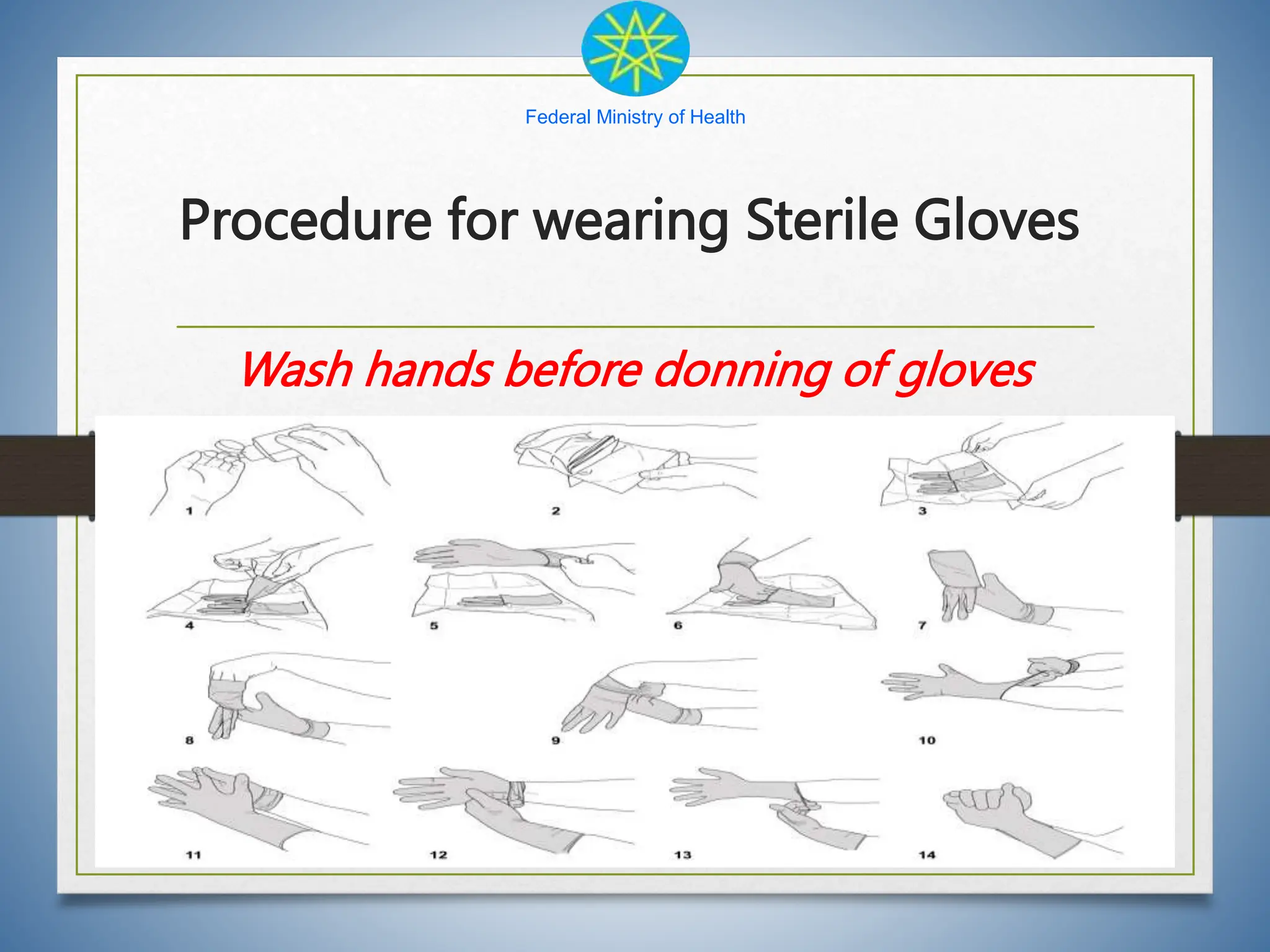 Federal Ministry of Health

Procedure for wearing Sterile Gloves

Wash hands before donning of gloves

1
2
3
4
5
6
7
8
9
10
11
12
13
14